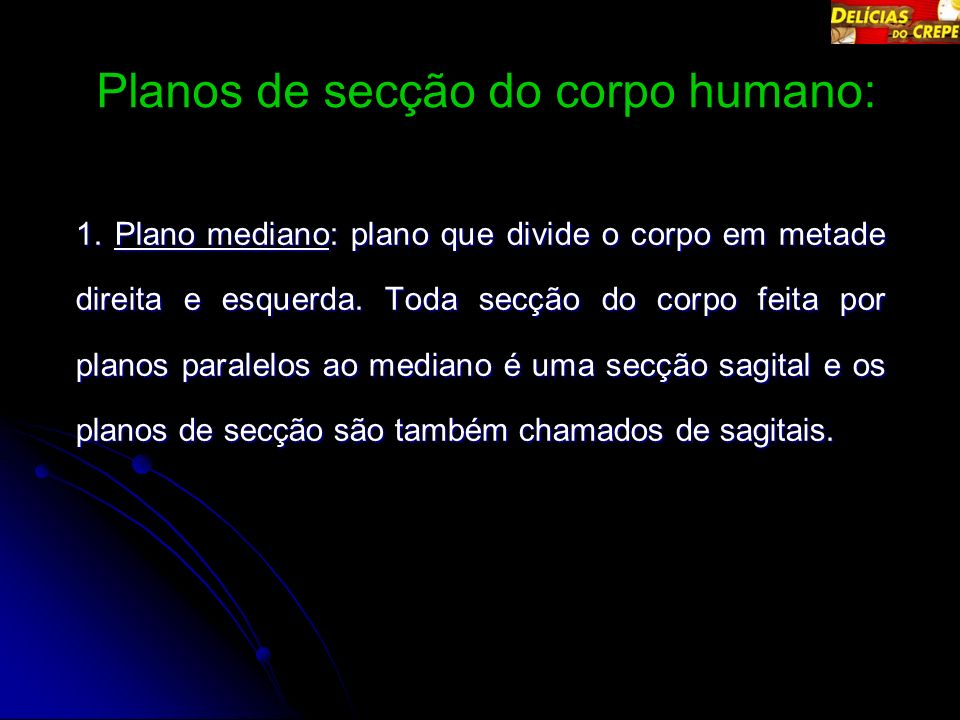 DELÍCIAS DO CREPE

Planos de secção do corpo humano:

1. Plano mediano: plano que divide o corpo em metade direita e esquerda. Toda secção do corpo feita por planos paralelos ao mediano é uma secção sagital e os planos de secção são também chamados de sagitais.